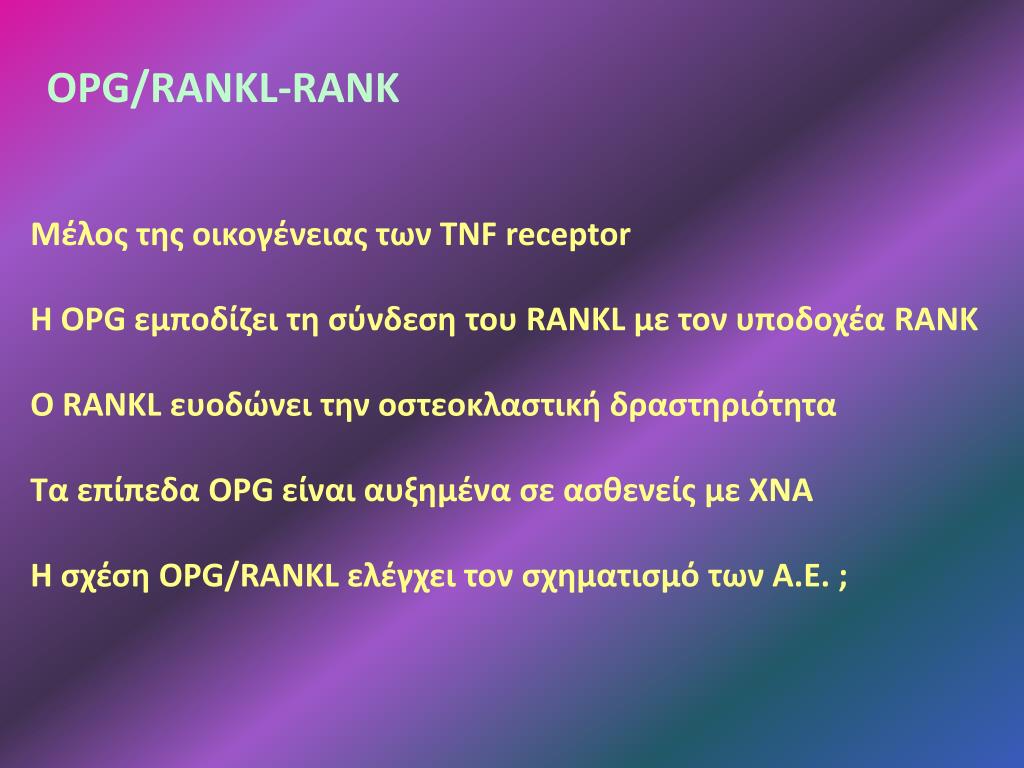 OPG/RANKL-RANK

Μέλος της οικογένειας των TNF receptor

Η OPG εμποδίζει τη σύνδεση του RANKL με τον υποδοχέα RANK

Ο RANKL ευοδώνει την οστεοκλαστική δραστηριότητα

Τα επίπεδα OPG είναι αυξημένα σε ασθενείς με ΧΝΑ

Η σχέση OPG/RANKL ελέγχει τον σχηματισμό των Α.Ε. ;